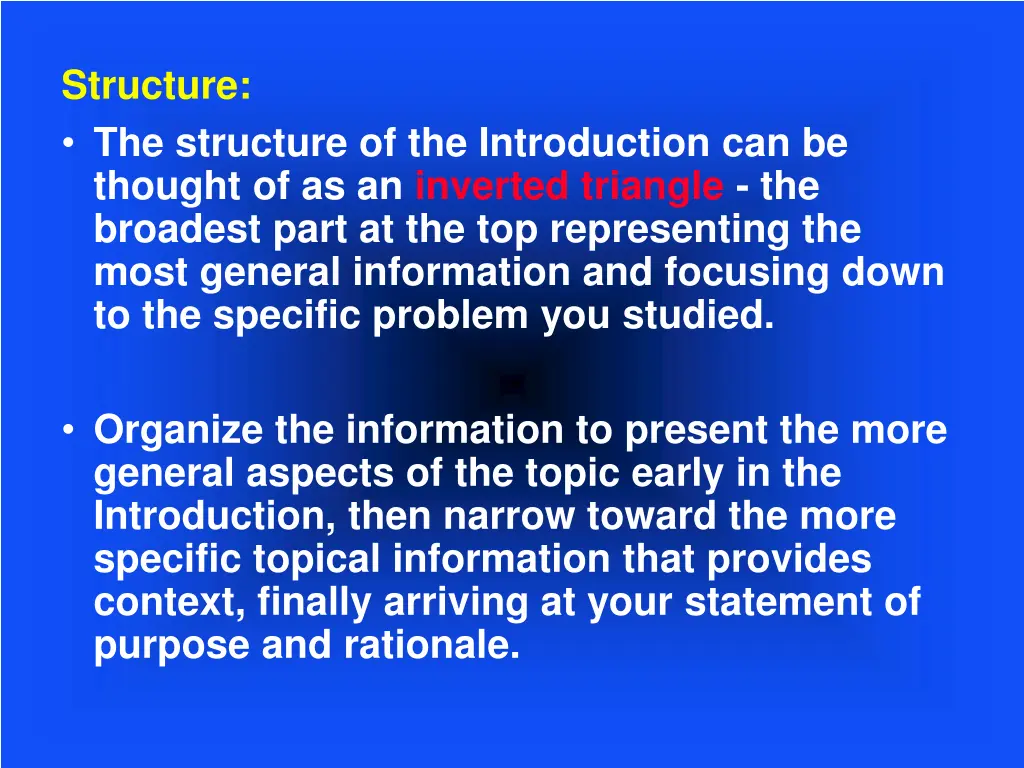 Structure:

• The structure of the Introduction can be thought of as an inverted triangle - the broadest part at the top representing the most general information and focusing down to the specific problem you studied.

• Organize the information to present the more general aspects of the topic early in the Introduction, then narrow toward the more specific topical information that provides context, finally arriving at your statement of purpose and rationale.